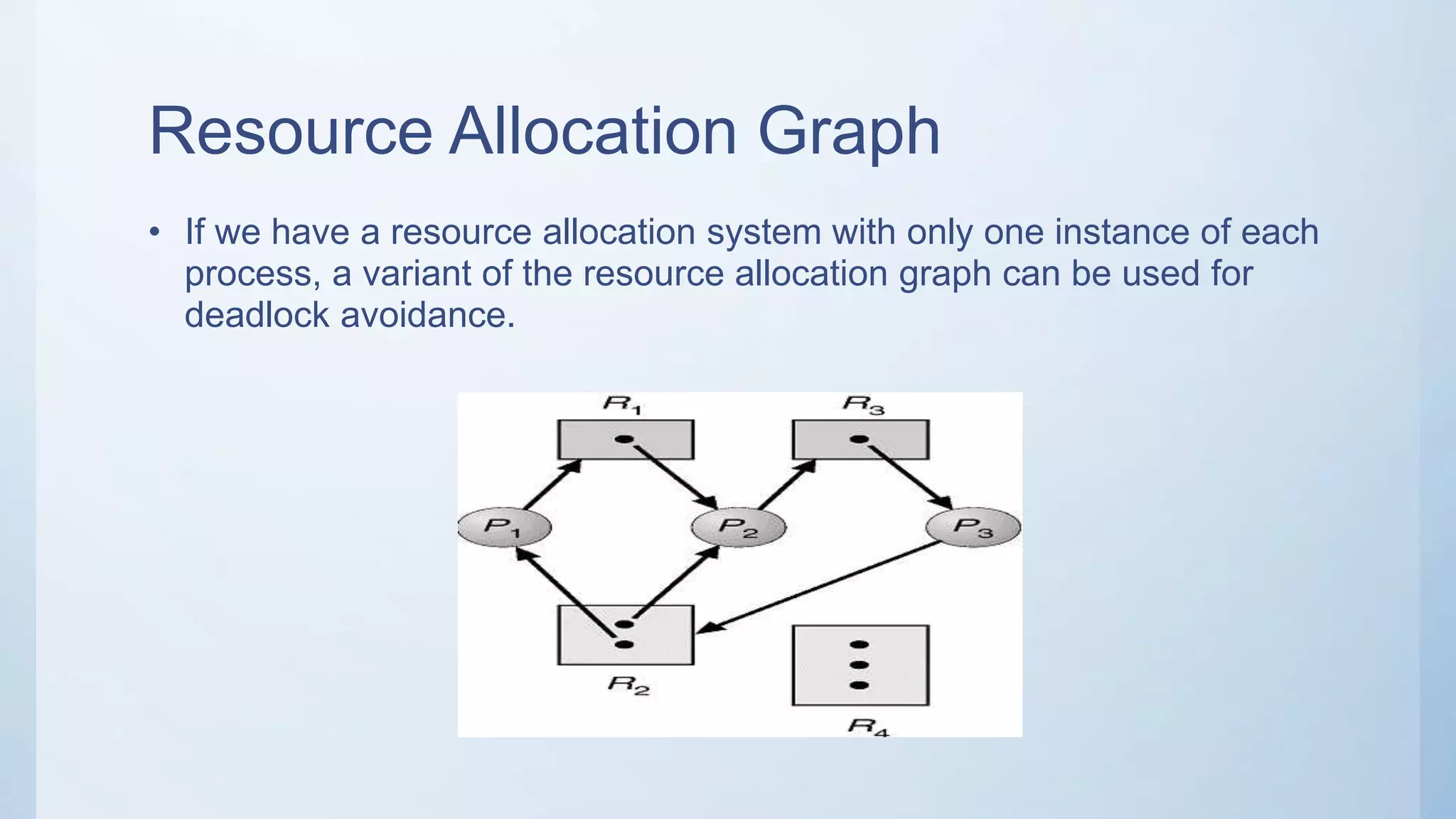 Resource Allocation Graph

• If we have a resource allocation system with only one instance of each process, a variant of the resource allocation graph can be used for deadlock avoidance.

$R_1$

$R_3$

$P_1$

$P_2$

$P_3$

$R_2$

$R_4$